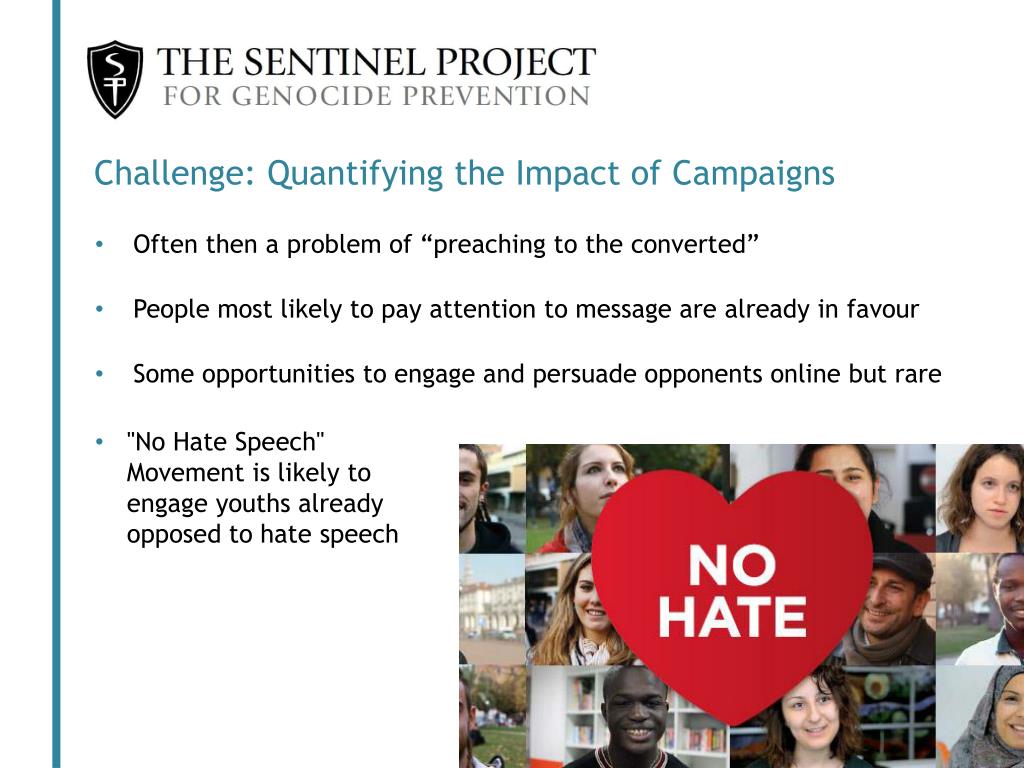 SP

THE SENTINEL PROJECT
FOR GENOCIDE PREVENTION

Challenge: Quantifying the Impact of Campaigns

• Often then a problem of “preaching to the converted”

• People most likely to pay attention to message are already in favour

• Some opportunities to engage and persuade opponents online but rare

• "No Hate Speech" Movement is likely to engage youths already opposed to hate speech

NO HATE